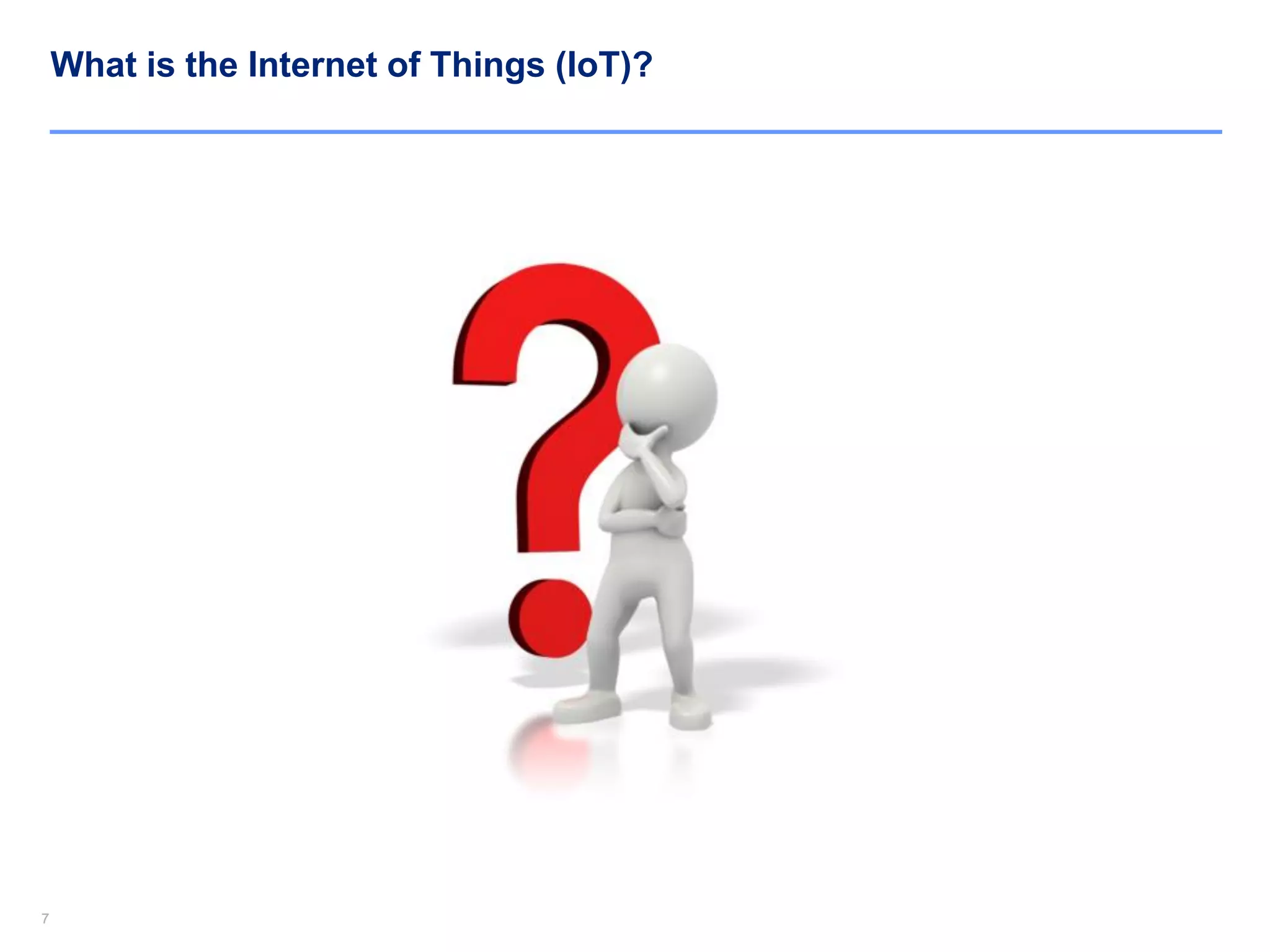 What is the Internet of Things (IoT)?

7